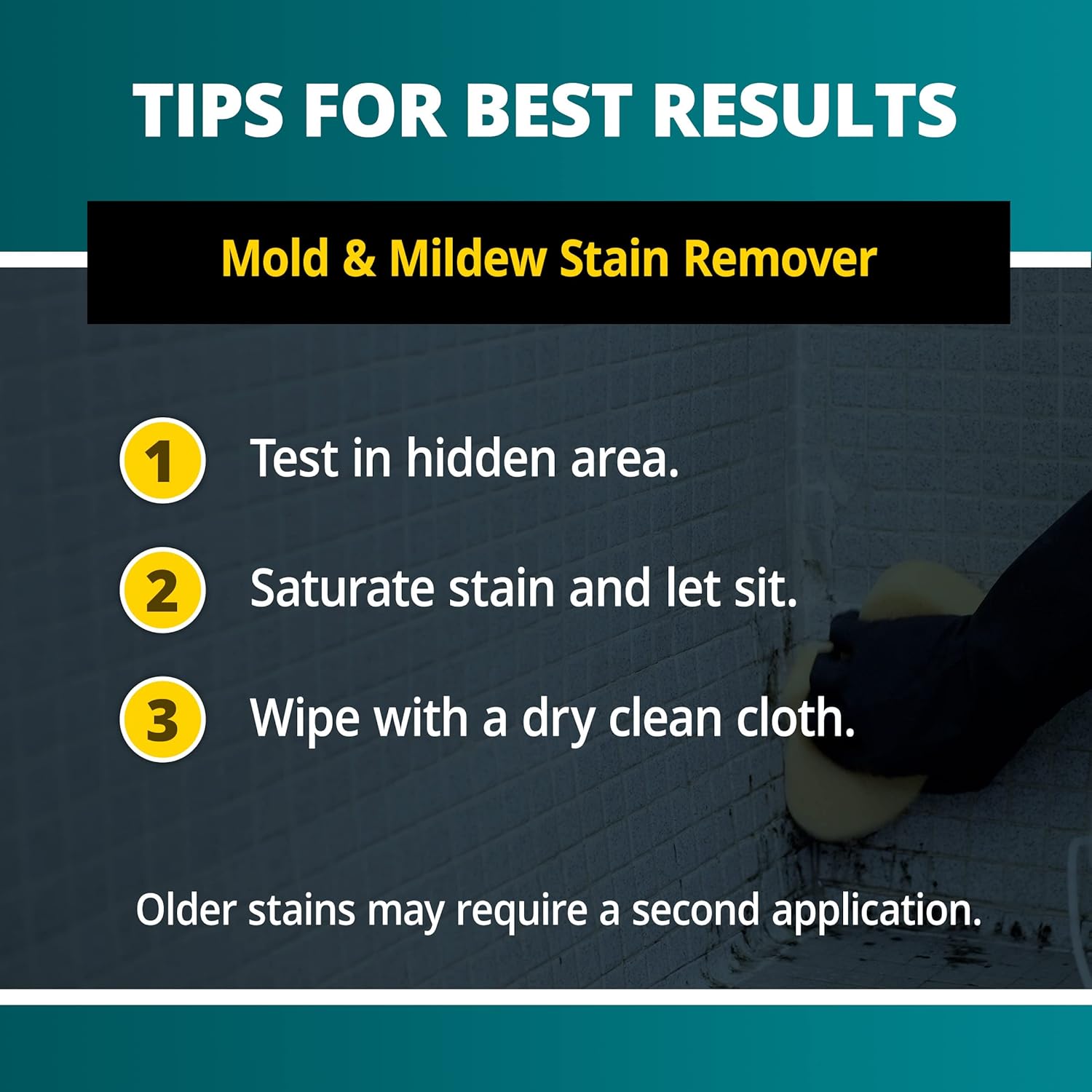 TIPS FOR BEST RESULTS

Mold & Mildew Stain Remover

1 Test in hidden area.

2 Saturate stain and let sit.

3 Wipe with a dry clean cloth.

Older stains may require a second application.